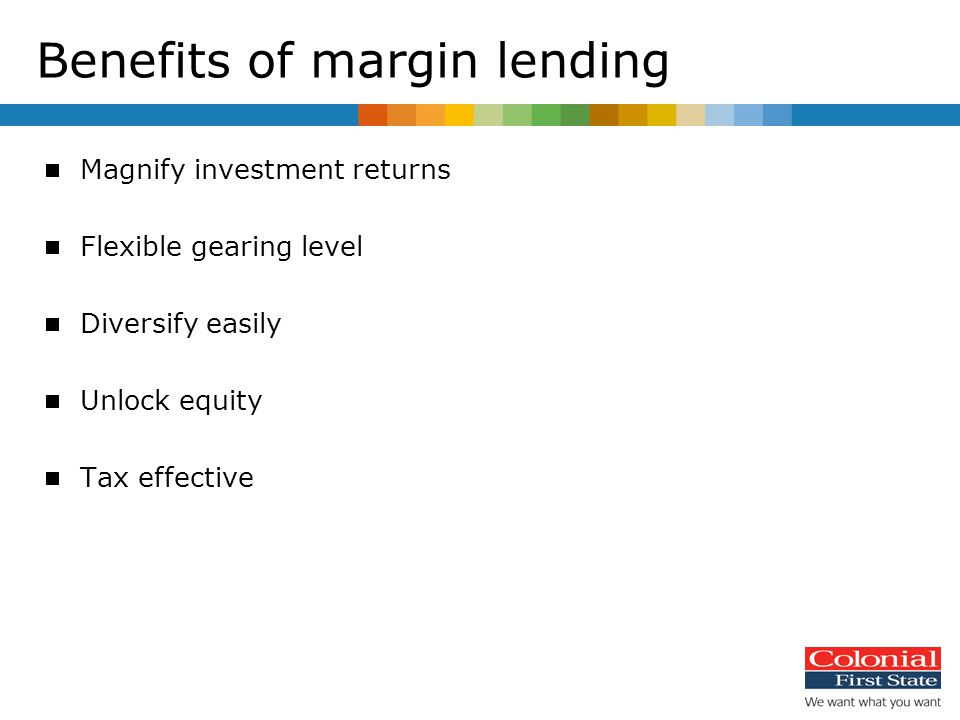 Benefits of margin lending

- Magnify investment returns
- Flexible gearing level
- Diversify easily
- Unlock equity
- Tax effective

Colonial
First State
We want what you want